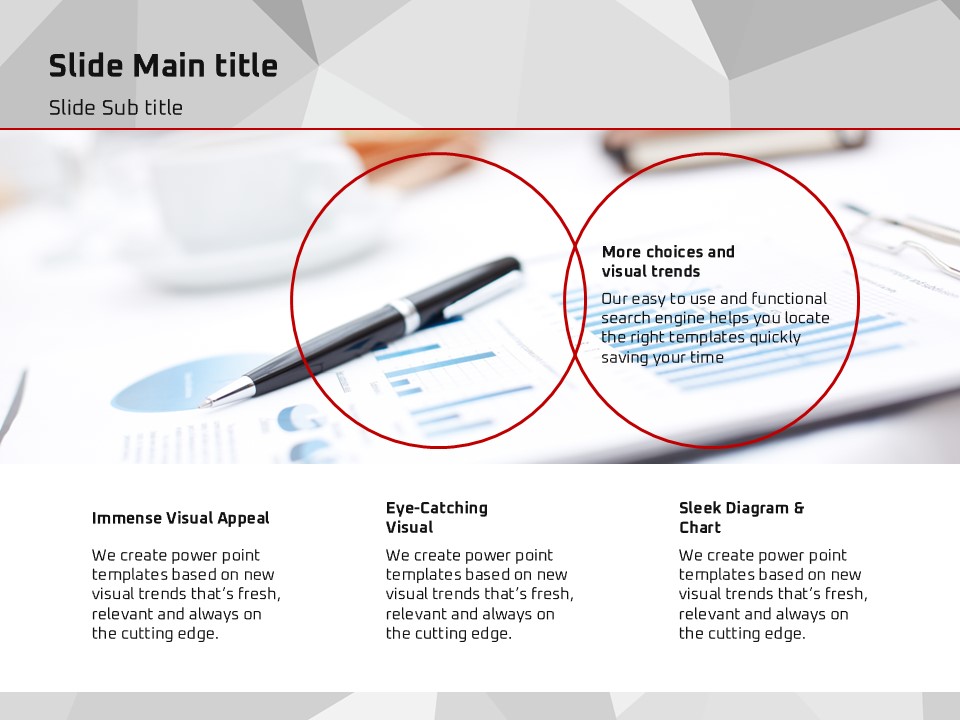 Slide Main title

Slide Sub title

More choices and visual trends

Our easy to use and functional search engine helps you locate the right templates quickly saving your time

Immense Visual Appeal

We create power point templates based on new visual trends that's fresh, relevant and always on the cutting edge.

Eye-Catching Visual

We create power point templates based on new visual trends that's fresh, relevant and always on the cutting edge.

Sleek Diagram & Chart

We create power point templates based on new visual trends that's fresh, relevant and always on the cutting edge.